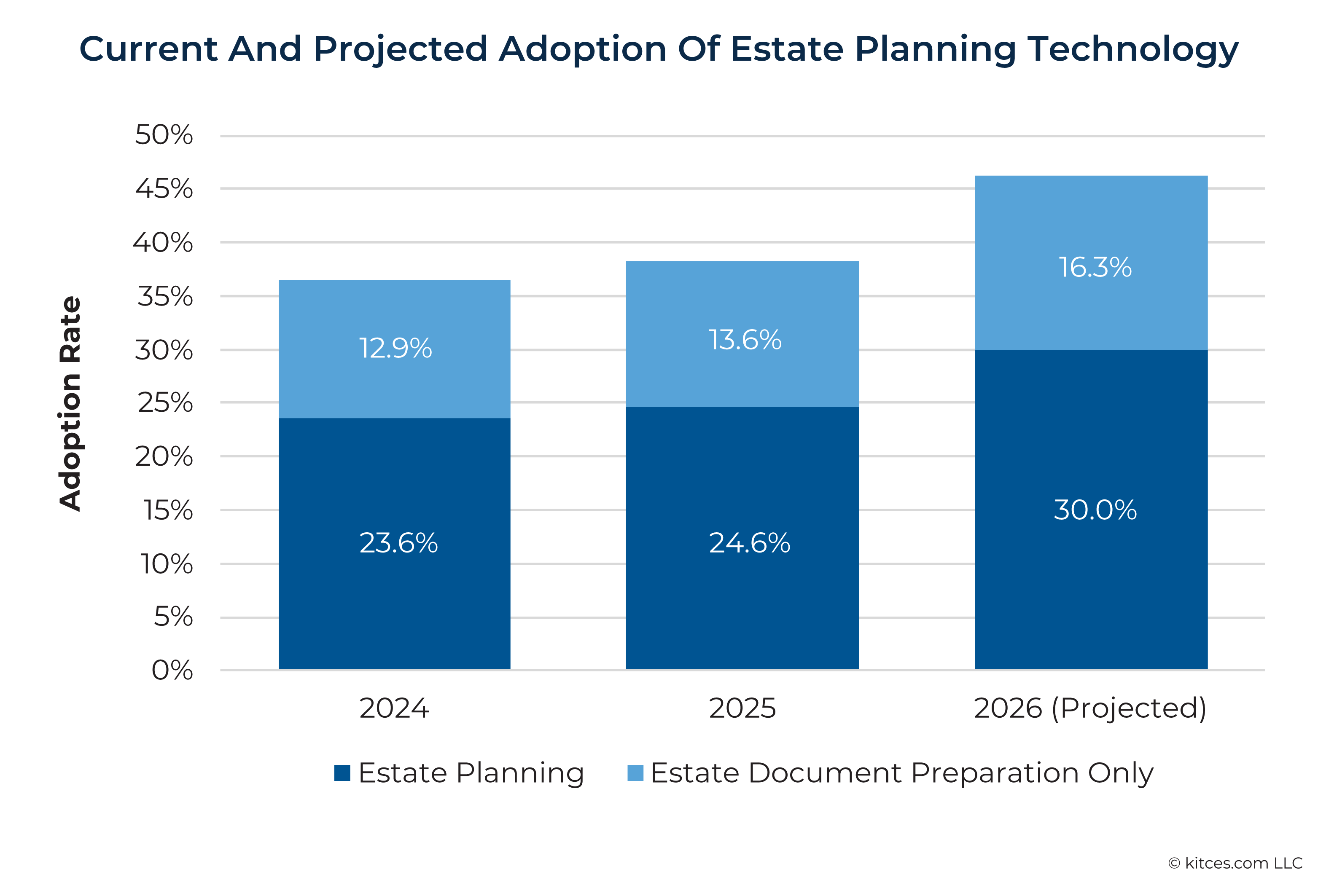 Current And Projected Adoption Of Estate Planning Technology

Adoption Rate

50%
45%
40%
35%
30%
25%
20%
15%
10%
5%
0%

12.9%
23.6%
13.6%
24.6%
16.3%
30.0%

2024
2025
2026 (Projected)

Estate Planning
Estate Document Preparation Only

© kitces.com LLC